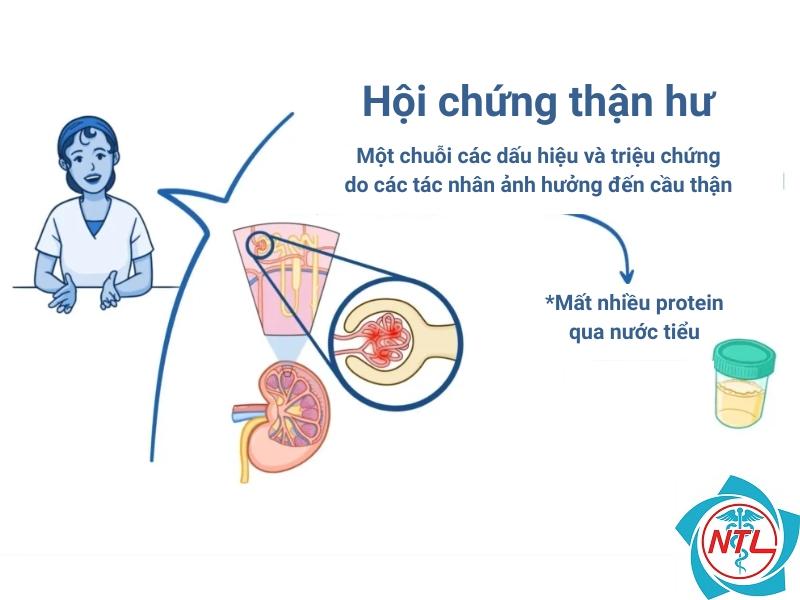 Hội chứng thận hư

Một chuỗi các dấu hiệu và triệu chứng do các tác nhân ảnh hưởng đến cầu thận

*Mất nhiều protein qua nước tiểu

NTL